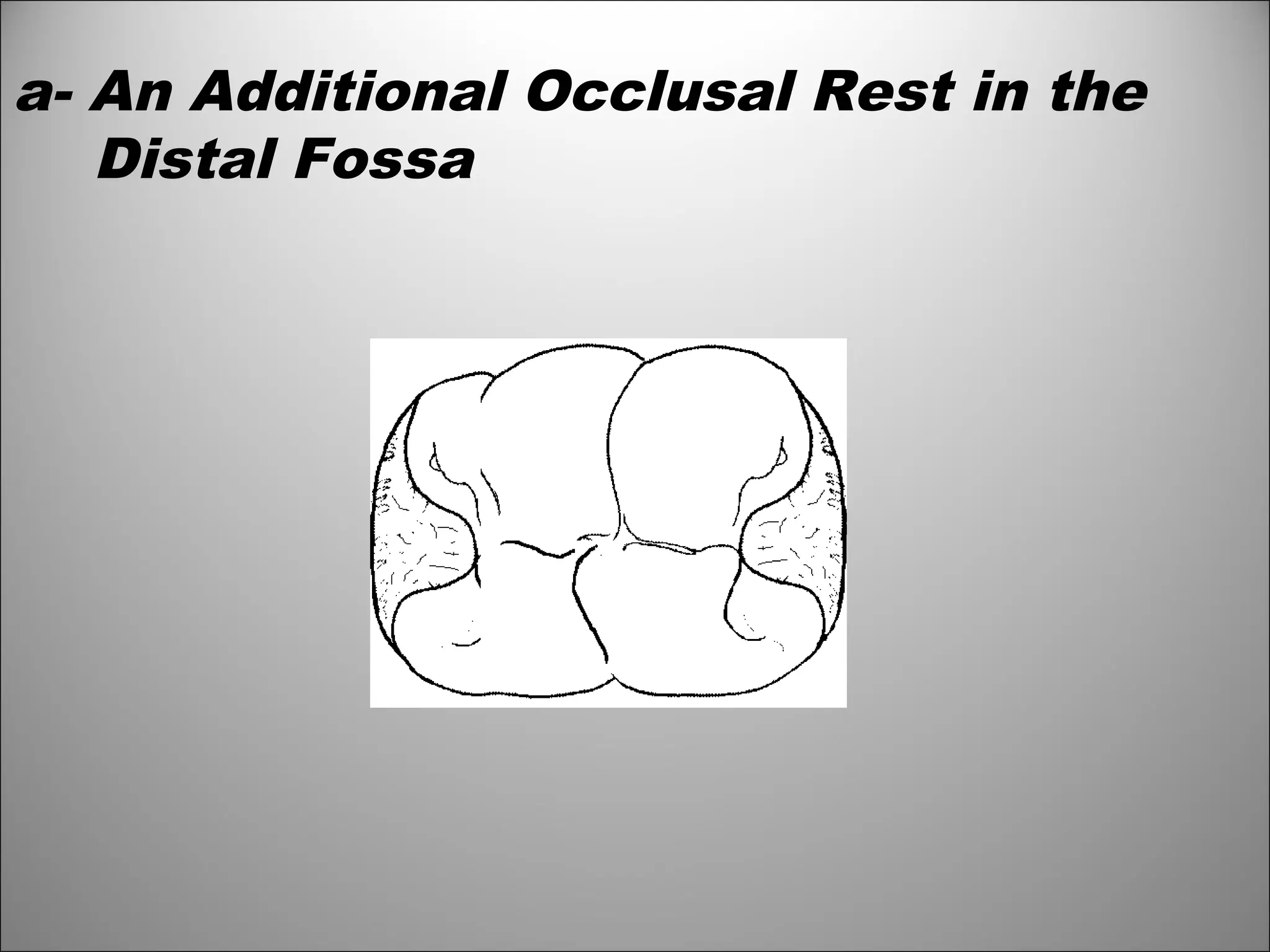 a- An Additional Occlusal Rest in the Distal Fossa